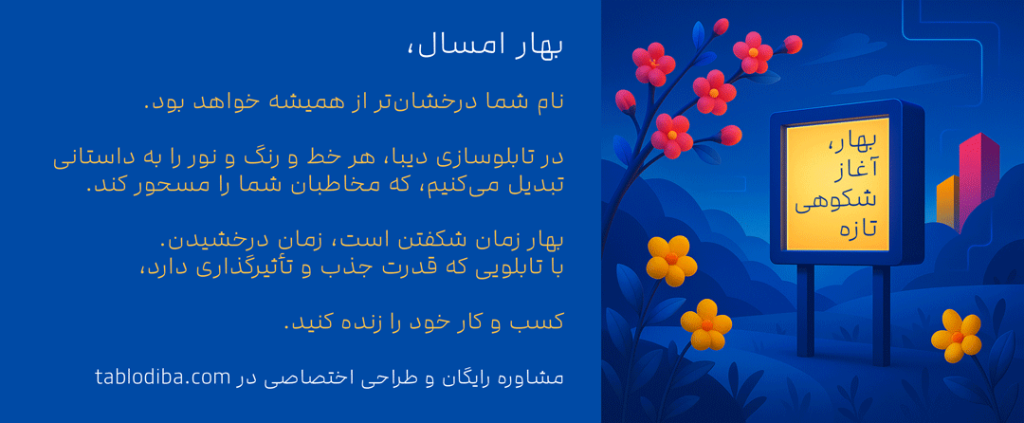 بهار امسال،

نام شما درخشان‌تر از همیشه خواهد بود.

در تابلوسازی دیبا، هر خط و رنگ و نور را به داستانی تبدیل می‌کنیم، که مخاطبان شما را مسحور کند.

بهار زمان شکفتن است، زمان درخشیدن.
با تابلویی که قدرت جذب و تأثیرگذاری دارد،

کسب و کار خود را زنده کنید.

مشاوره رایگان و طراحی اختصاصی در tablodiba.com

بهار،
آغاز
شکوهی
تازه